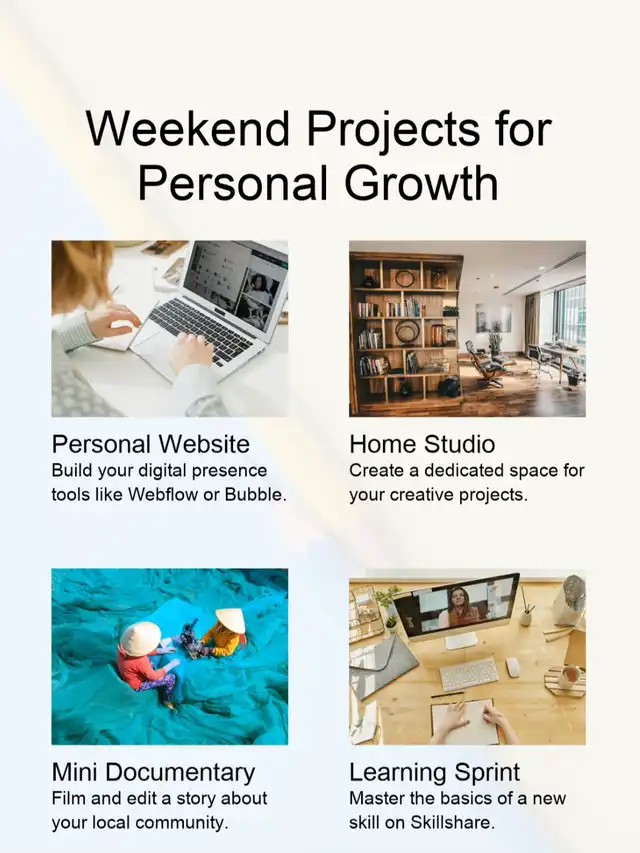 Weekend Projects for Personal Growth

Personal Website
Build your digital presence tools like Webflow or Bubble.

Home Studio
Create a dedicated space for your creative projects.

Mini Documentary
Film and edit a story about your local community.

Learning Sprint
Master the basics of a new skill on Skillshare.